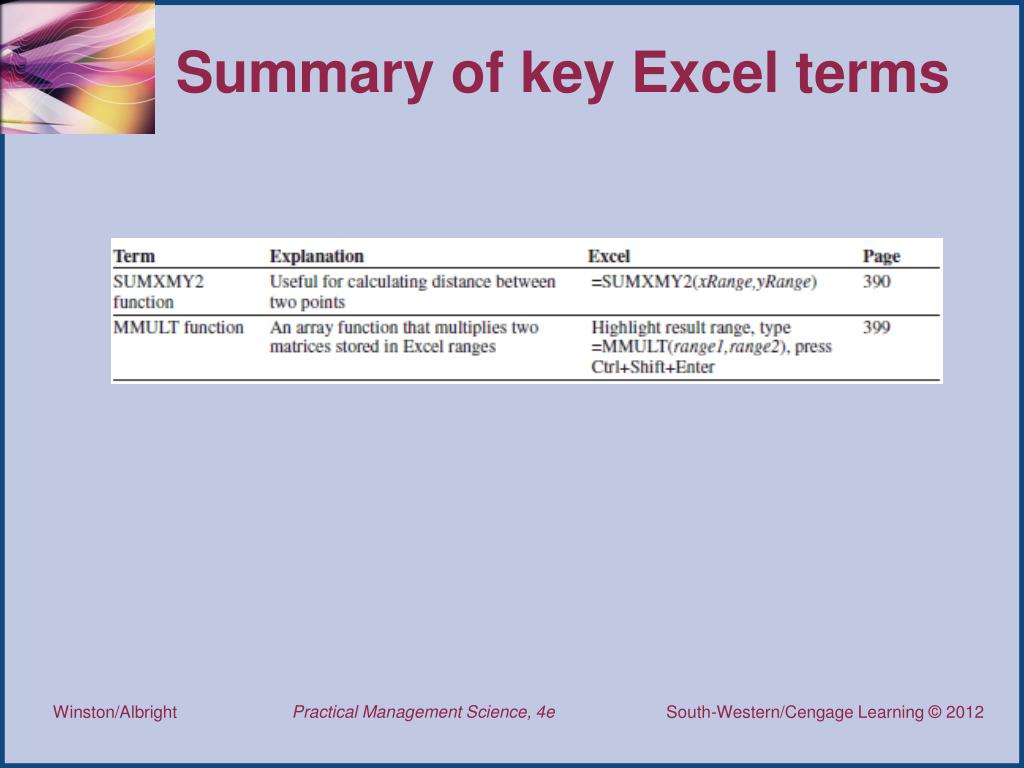 Summary of key Excel terms

| Term | Explanation | Excel | Page |
|---|---|---|---|
| SUMXMY2 function | Useful for calculating distance between two points | =SUMXMY2(xRange,yRange) | 390 |
| MMULT function | An array function that multiplies two matrices stored in Excel ranges | Highlight result range, type =MMULT(range1,range2), press Ctrl+Shift+Enter | 399 |

Winston/Albright

Practical Management Science, 4e

South-Western/Cengage Learning © 2012